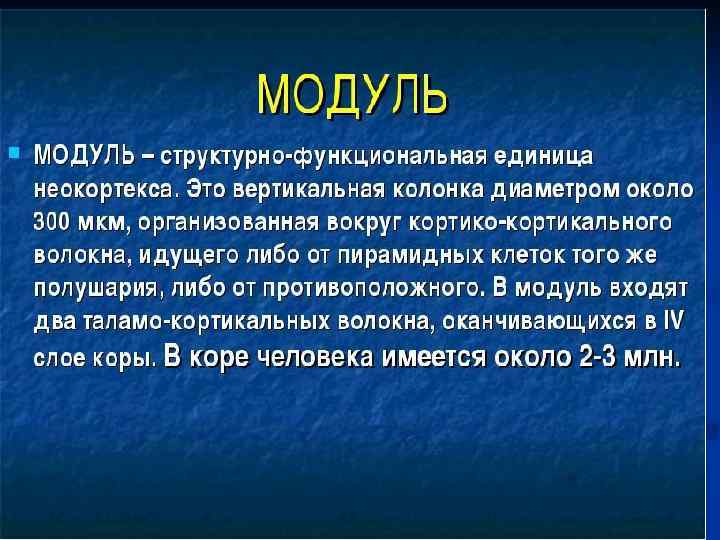 МОДУЛЬ

МОДУЛЬ – структурно-функциональная единица неокортекса. Это вертикальная колонка диаметром около 300 мкм, организованная вокруг кортико-кортикального волокна, идущего либо от пирамидных клеток того же полушария, либо от противоположного. В модуль входят два таламо-кортикальных волокна, оканчивающихся в IV слое коры. В коре человека имеется около 2-3 млн.